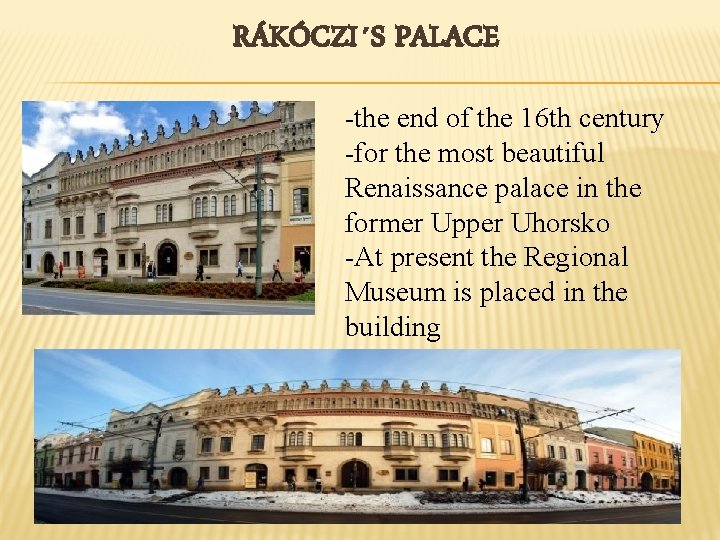 RÁKÓCZI´S PALACE

-the end of the 16th century
-for the most beautiful Renaissance palace in the former Upper Uhorsko
-At present the Regional Museum is placed in the building